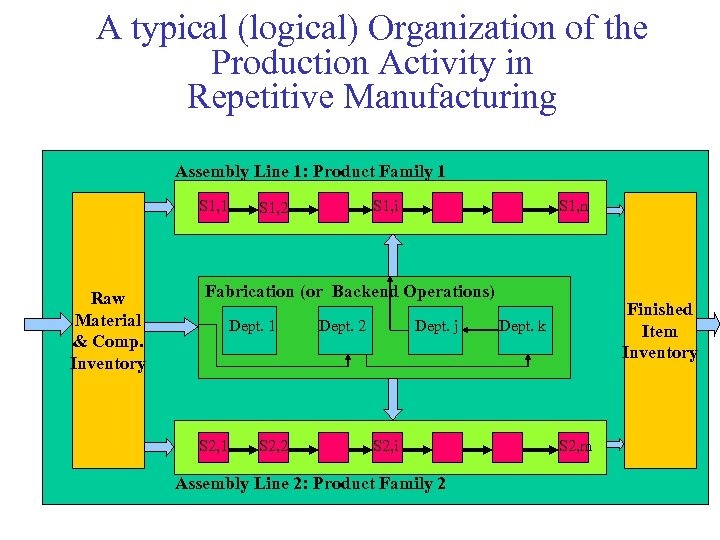 A typical (logical) Organization of the Production Activity in Repetitive Manufacturing

Assembly Line 1: Product Family 1

S1,1
S1,2
S1,i
S1,n

Raw Material & Comp. Inventory

Fabrication (or Backend Operations)

Dept. 1
Dept. 2
Dept. j
Dept. k

Finished Item Inventory

S2,1
S2,2
S2,i
S2,m

Assembly Line 2: Product Family 2